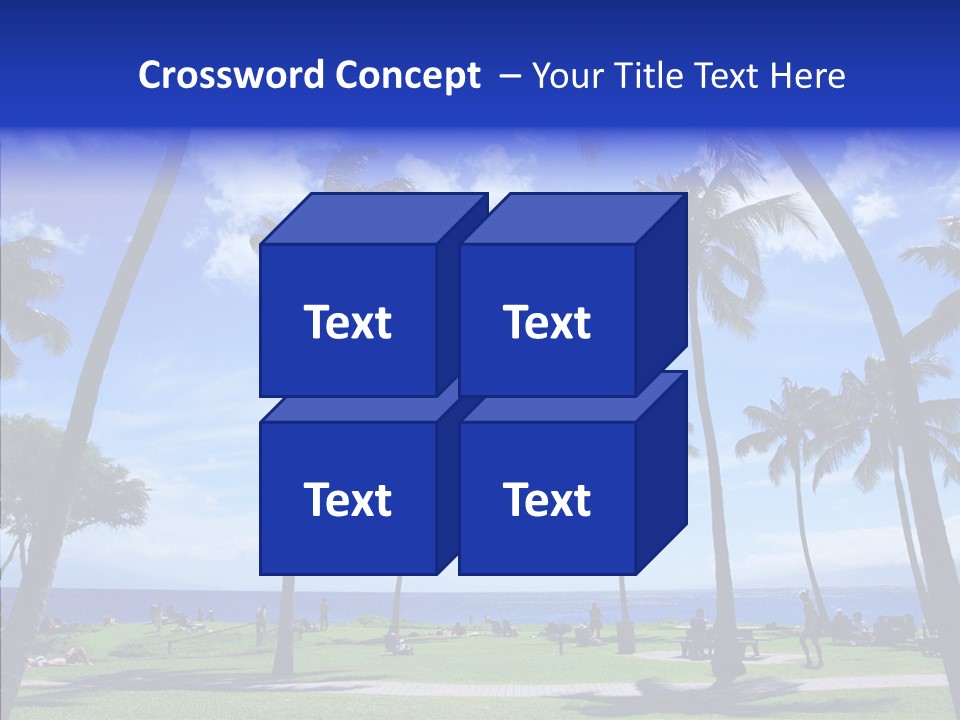 Crossword Concept – Your Title Text Here

Text

Text

Text

Text